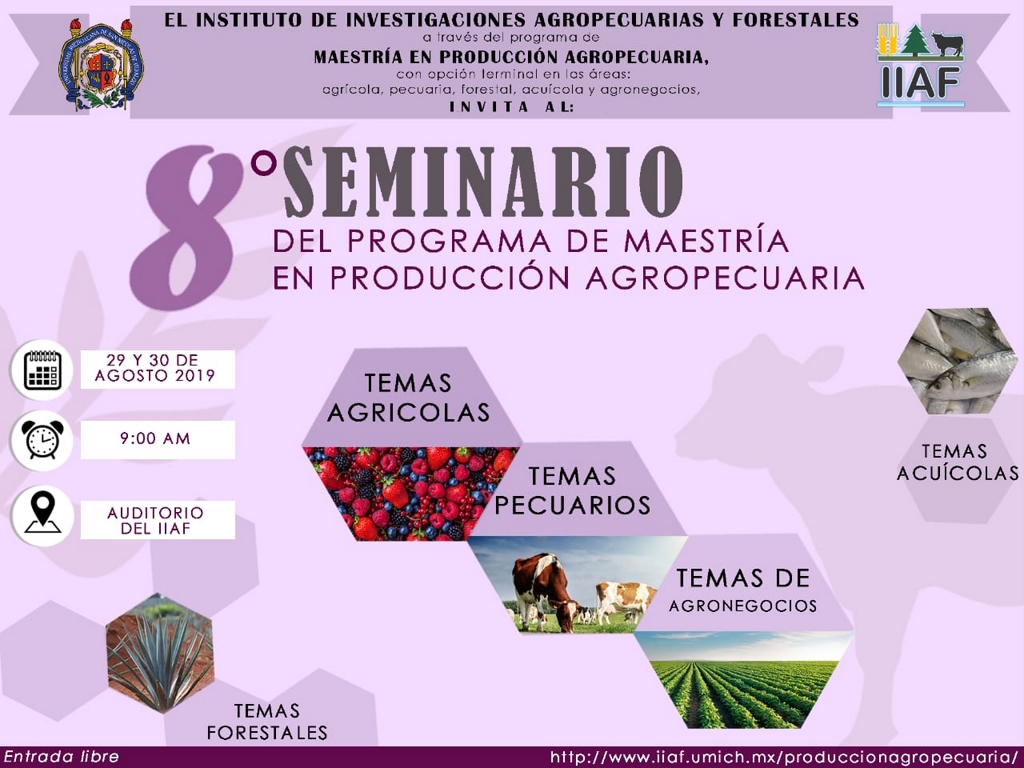 EL INSTITUTO DE INVESTIGACIONES AGROPECUARIAS Y FORESTALES
a través del programa de
MAESTRÍA EN PRODUCCIÓN AGROPECUARIA,
con opción terminal en las áreas:
agrícola, pecuaria, forestal, acuícola y agronegocios,
INVITA AL:

IIAF

8° SEMINARIO
DEL PROGRAMA DE MAESTRÍA
EN PRODUCCIÓN AGROPECUARIA

29 Y 30 DE AGOSTO 2019

9:00 AM

AUDITORIO DEL IIAF

TEMAS AGRICOLAS

TEMAS PECUARIOS

TEMAS DE AGRONEGOCIOS

TEMAS ACUÍCOLAS

TEMAS FORESTALES

Entrada libre

http://www.iiaf.umich.mx/produccionagropecuaria/